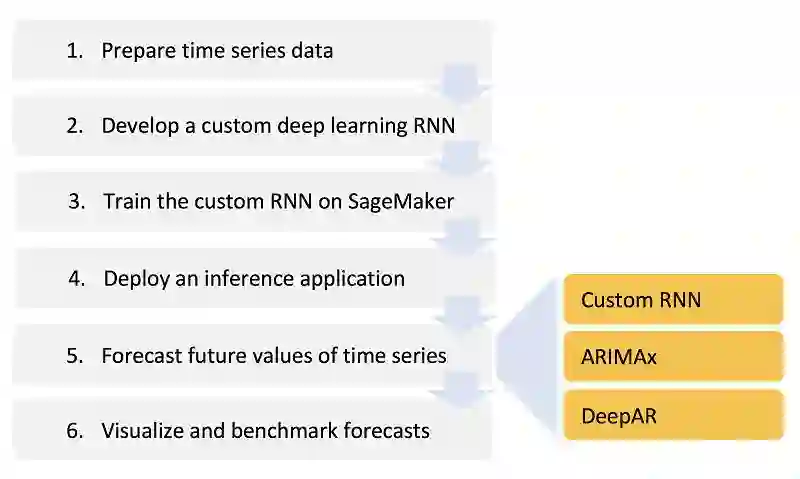 1. Prepare time series data

2. Develop a custom deep learning RNN

3. Train the custom RNN on SageMaker

4. Deploy an inference application

5. Forecast future values of time series

6. Visualize and benchmark forecasts

Custom RNN

ARIMAx

DeepAR